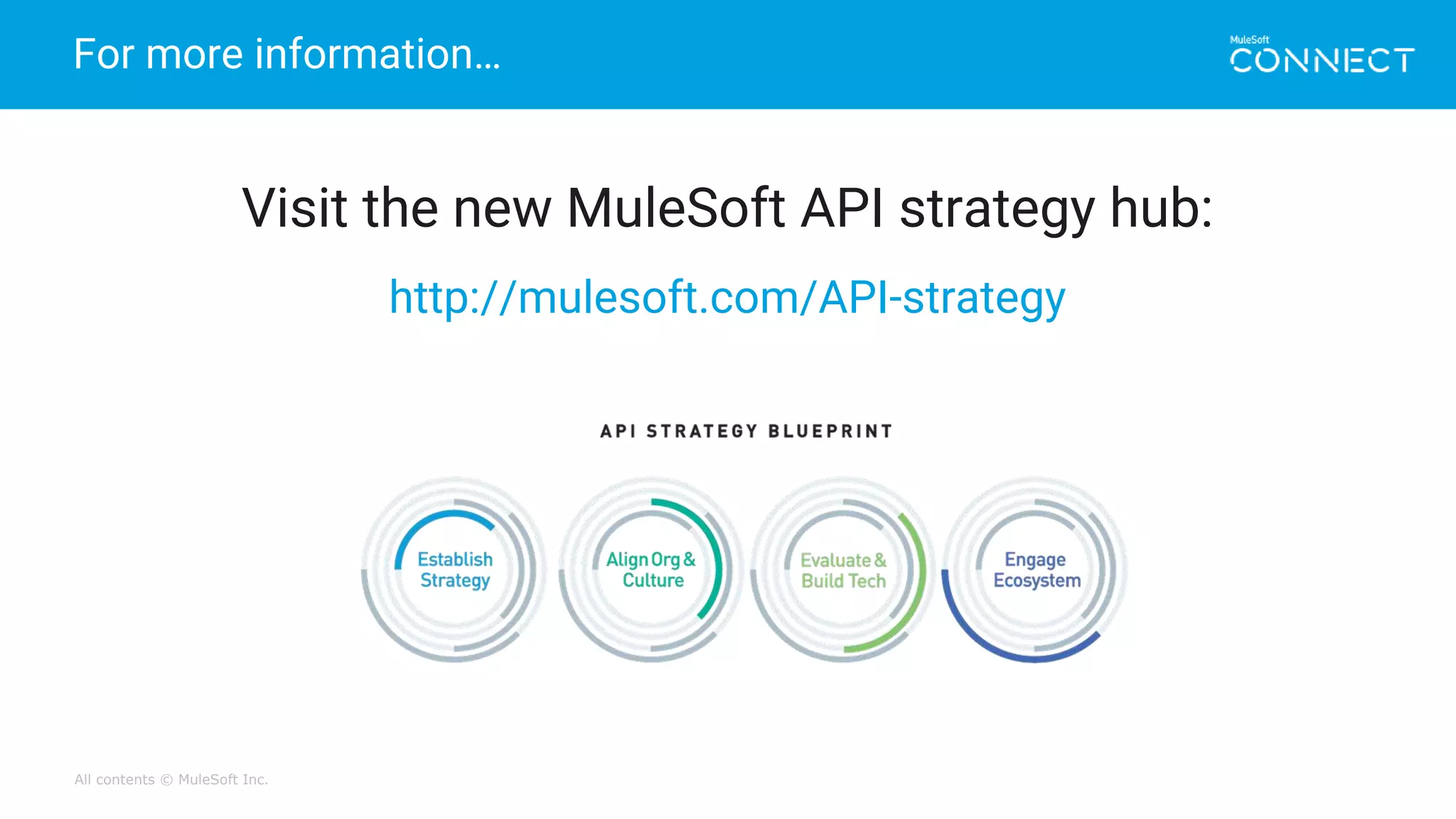 For more information...

MuleSoft CONNECT

Visit the new MuleSoft API strategy hub:

http://mulesoft.com/API-strategy

API STRATEGY BLUEPRINT

Establish Strategy

Align Org & Culture

Evaluate & Build Tech

Engage Ecosystem

All contents © MuleSoft Inc.